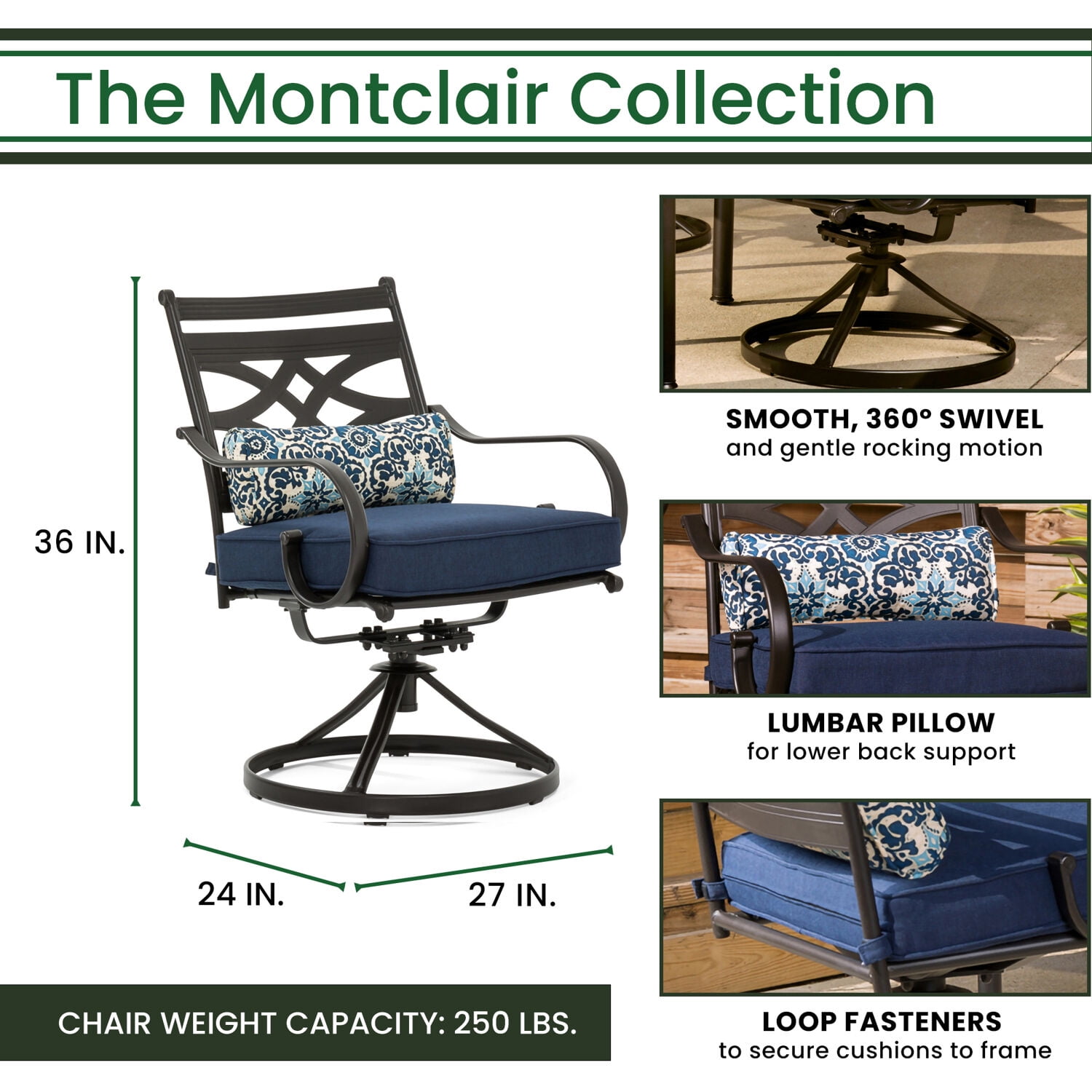 The Montclair Collection

36 IN.

24 IN.

27 IN.

CHAIR WEIGHT CAPACITY: 250 LBS.

SMOOTH, 360° SWIVEL
and gentle rocking motion

LUMBAR PILLOW
for lower back support

LOOP FASTENERS
to secure cushions to frame